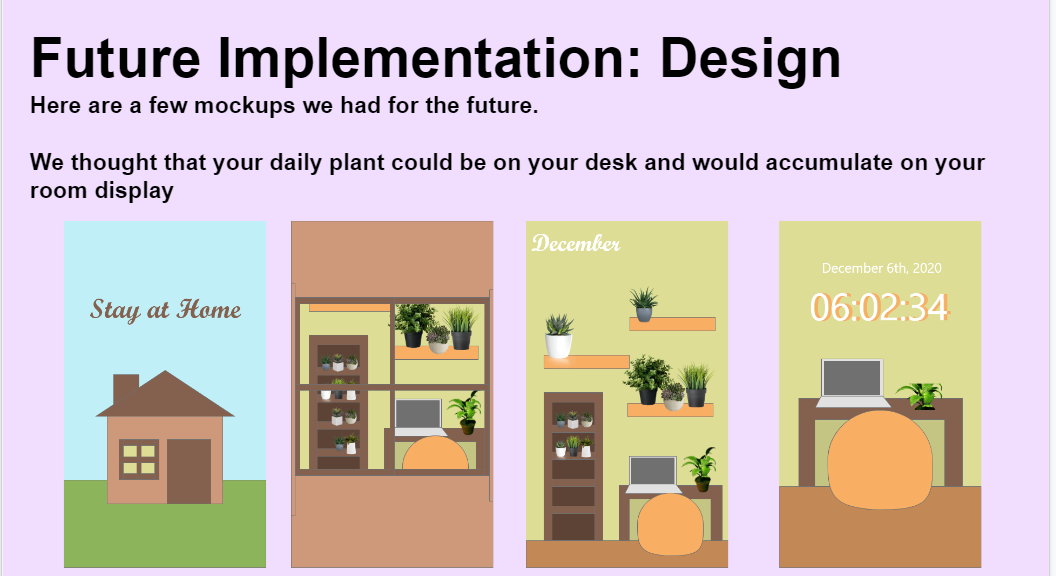 Future Implementation: Design

Here are a few mockups we had for the future.

We thought that your daily plant could be on your desk and would accumulate on your room display

Stay at Home

December

December 6th, 2020

06:02:34